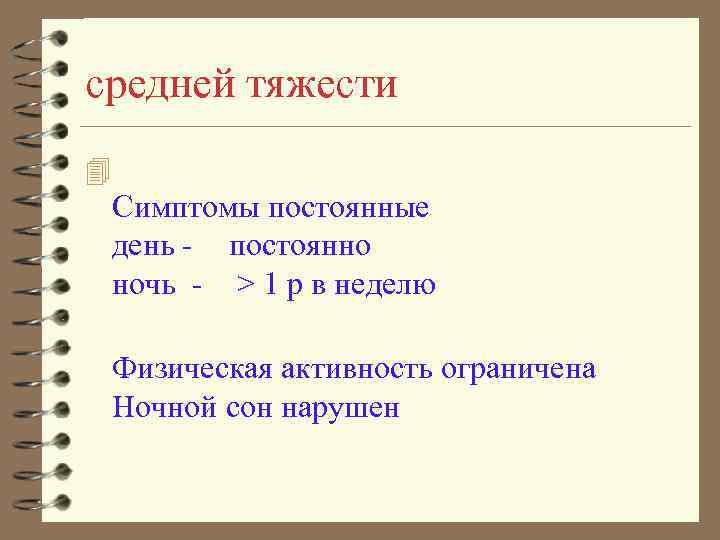 средней тяжести

Симптомы постоянные
день - постоянно
ночь - > 1 р в неделю

Физическая активность ограничена
Ночной сон нарушен